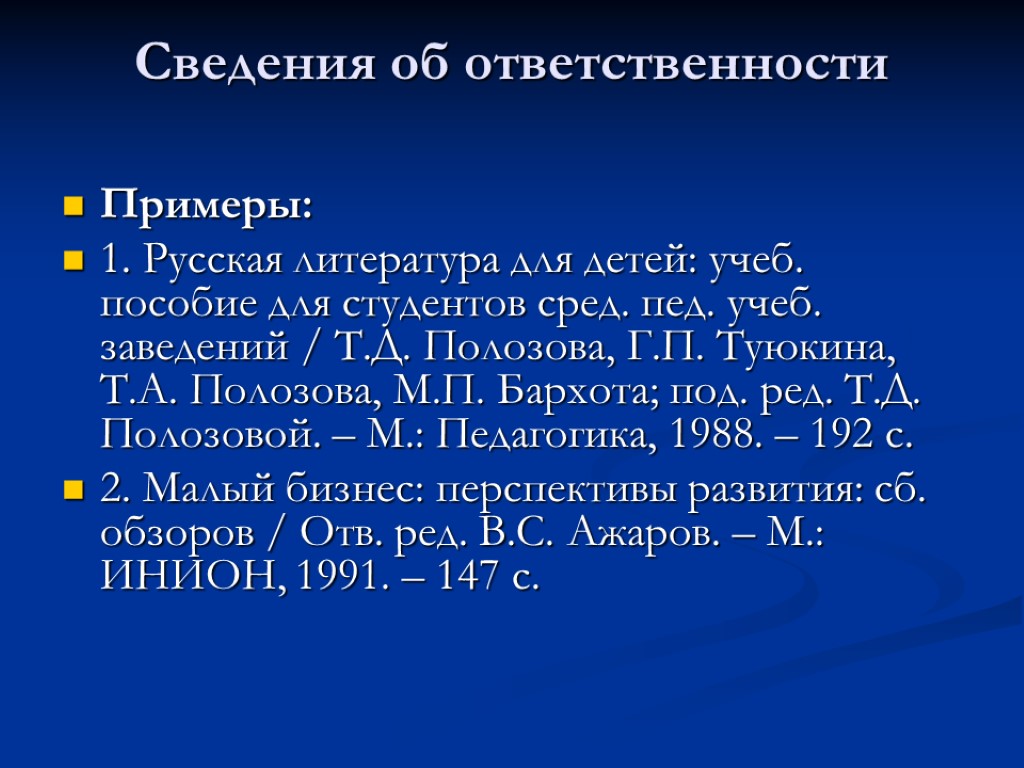 Сведения об ответственности

Примеры:

1. Русская литература для детей: учеб. пособие для студентов сред. пед. учеб. заведений / Т.Д. Полозова, Г.П. Туюкина, Т.А. Полозова, М.П. Бархота; под. ред. Т.Д. Полозовой. – М.: Педагогика, 1988. – 192 с.

2. Малый бизнес: перспективы развития: сб. обзоров / Отв. ред. В.С. Ажаров. – М.: ИНИОН, 1991. – 147 с.